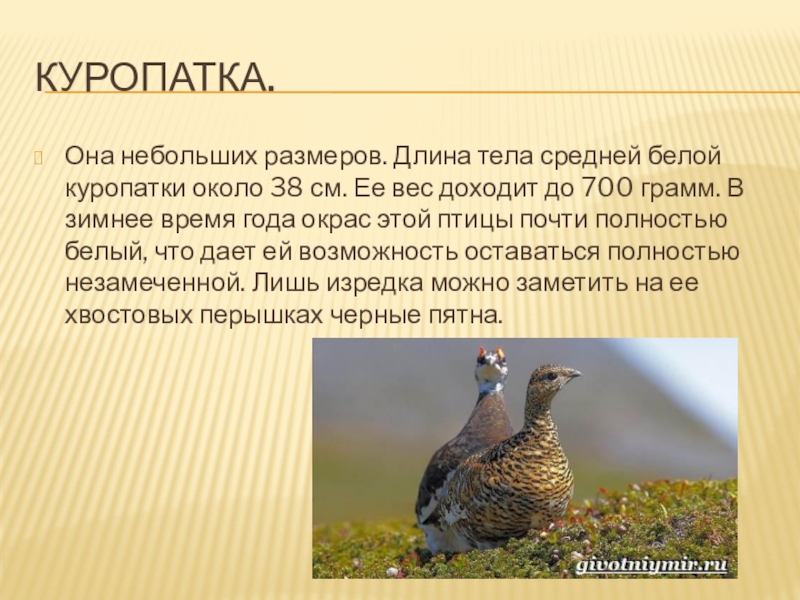 КУРОПАТКА.

Она небольших размеров. Длина тела средней белой куропатки около 38 см. Ее вес доходит до 700 грамм. В зимнее время года окрас этой птицы почти полностью белый, что дает ей возможность оставаться полностью незамеченной. Лишь изредка можно заметить на ее хвостовых перышках черные пятна.

givotniymir.ru